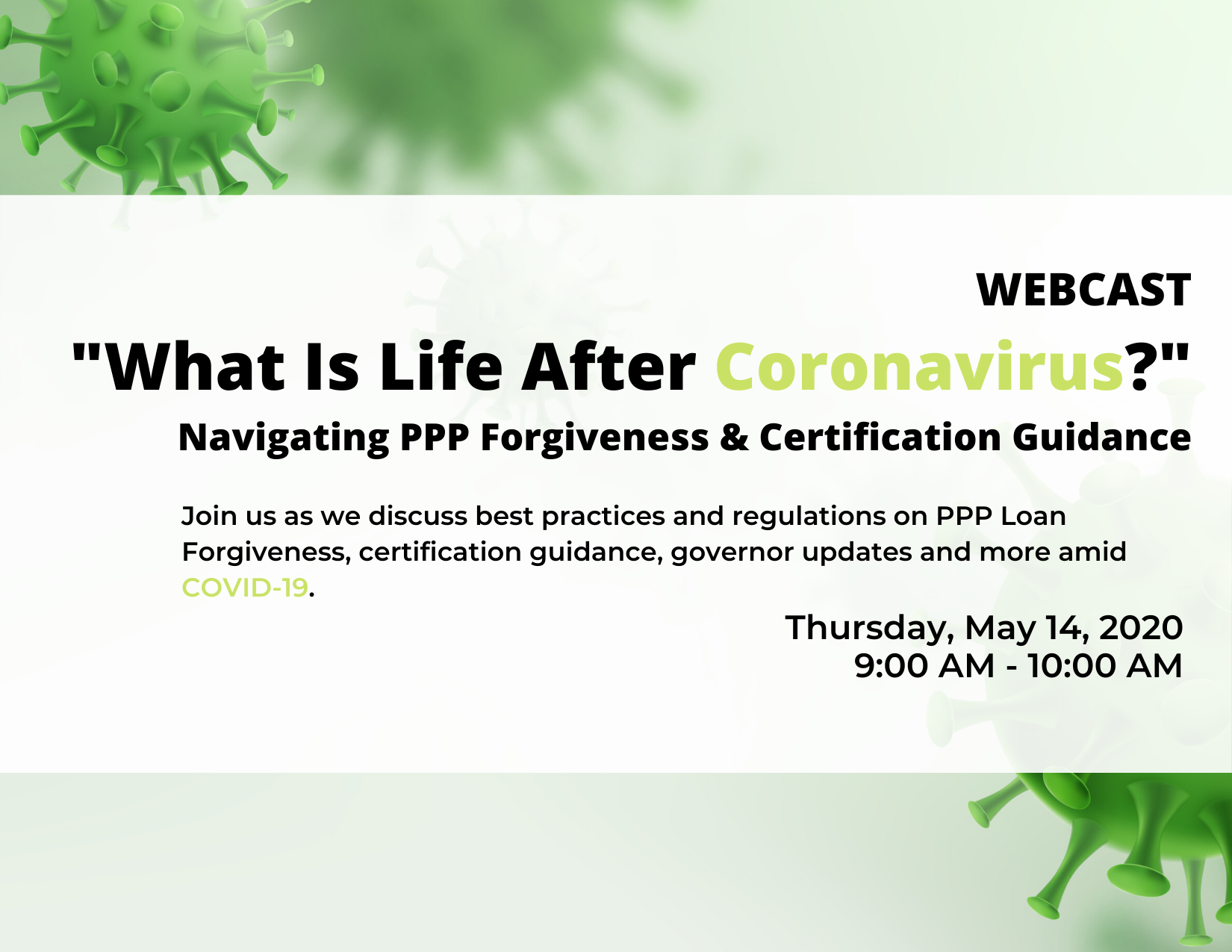 WEBCAST

"What Is Life After Coronavirus?"

Navigating PPP Forgiveness & Certification Guidance

Join us as we discuss best practices and regulations on PPP Loan Forgiveness, certification guidance, governor updates and more amid COVID-19.

Thursday, May 14, 2020
9:00 AM - 10:00 AM